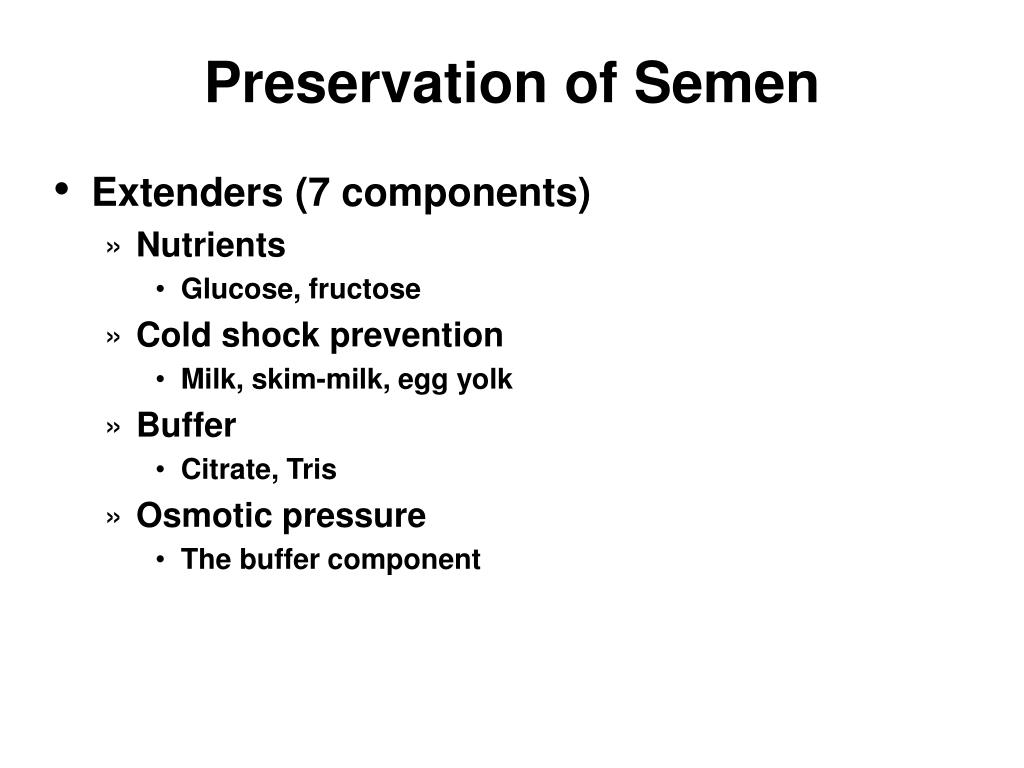 Preservation of Semen

• Extenders (7 components)
» Nutrients
• Glucose, fructose
» Cold shock prevention
• Milk, skim-milk, egg yolk
» Buffer
• Citrate, Tris
» Osmotic pressure
• The buffer component